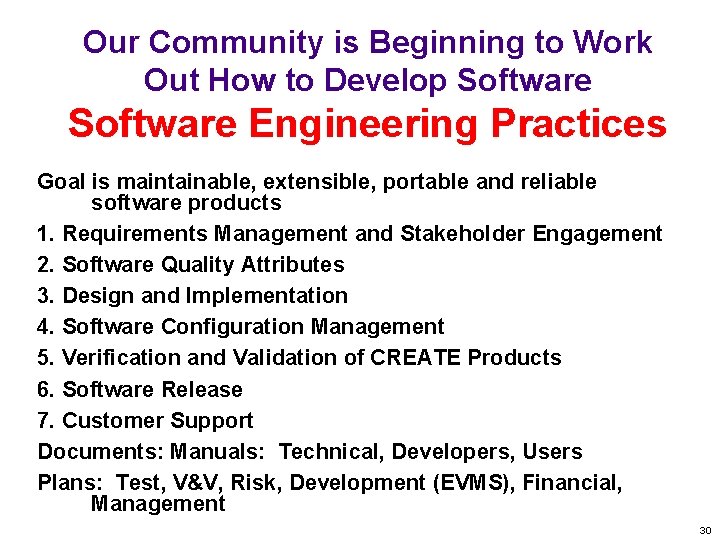 Our Community is Beginning to Work Out How to Develop Software

Software Engineering Practices

Goal is maintainable, extensible, portable and reliable software products

1. Requirements Management and Stakeholder Engagement
2. Software Quality Attributes
3. Design and Implementation
4. Software Configuration Management
5. Verification and Validation of CREATE Products
6. Software Release
7. Customer Support

Documents: Manuals: Technical, Developers, Users

Plans: Test, V&V, Risk, Development (EVMS), Financial, Management

30